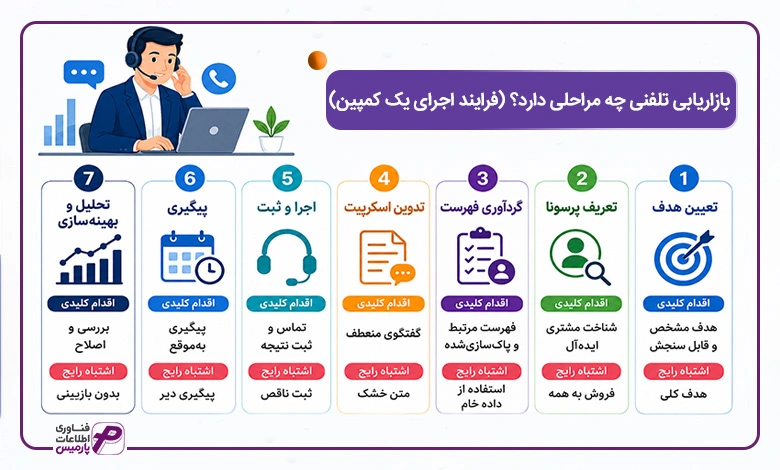 بازاریابی تلفنی چه مراحلی دارد؟ (فرایند اجرای یک کمپین)

1
تعیین هدف
اقدام کلیدی
هدف مشخص و قابل سنجش
اشتباه رایج
هدف کلی

2
تعریف پرسونا
اقدام کلیدی
شناخت مشتری ایده‌آل
اشتباه رایج
فروش به همه

3
گردآوری فهرست
اقدام کلیدی
فهرست مرتبط و پاک‌سازی‌شده
اشتباه رایج
استفاده از داده خام

4
تدوین اسکریپت
اقدام کلیدی
گفتگوی منعطف
اشتباه رایج
متن خشک

5
اجرا و ثبت
اقدام کلیدی
تماس و ثبت نتیجه
اشتباه رایج
ثبت ناقص

6
پیگیری
اقدام کلیدی
پیگیری به‌موقع
اشتباه رایج
پیگیری دیر

7
تحلیل و بهینه‌سازی
اقدام کلیدی
بررسی و اصلاح
اشتباه رایج
بدون بازبینی

فناوری اطلاعات پارمیس